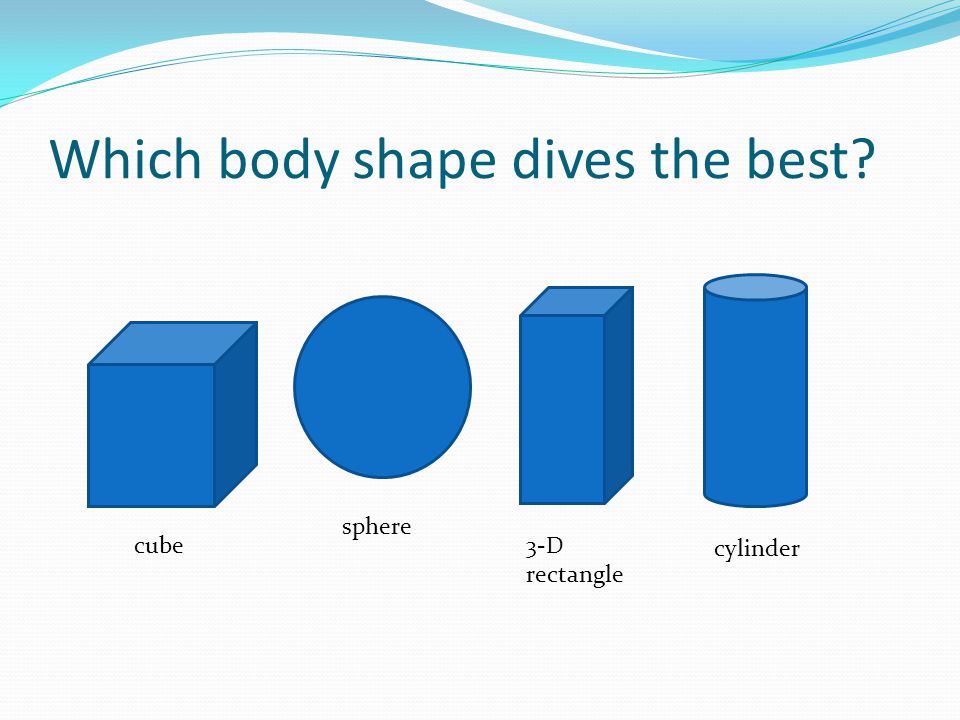 Which body shape dives the best?

cube

sphere

3-D
rectangle

cylinder